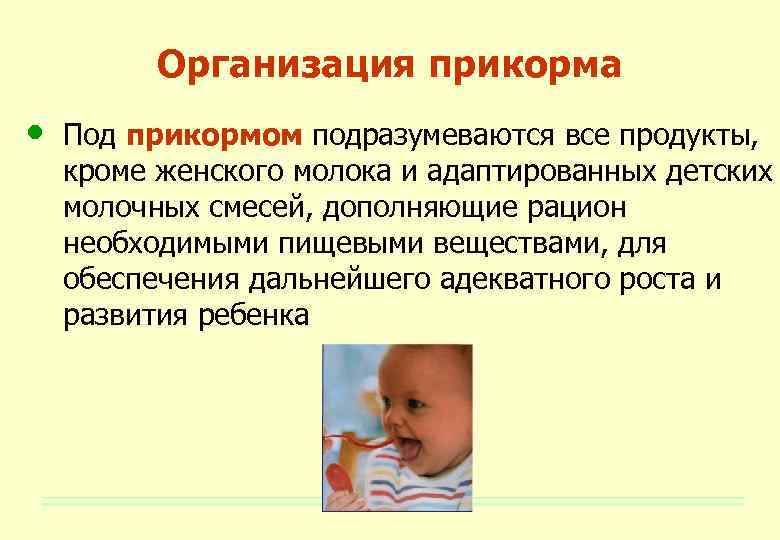 Организация прикорма

• Под прикормом подразумеваются все продукты, кроме женского молока и адаптированных детских молочных смесей, дополняющие рацион необходимыми пищевыми веществами, для обеспечения дальнейшего адекватного роста и развития ребенка